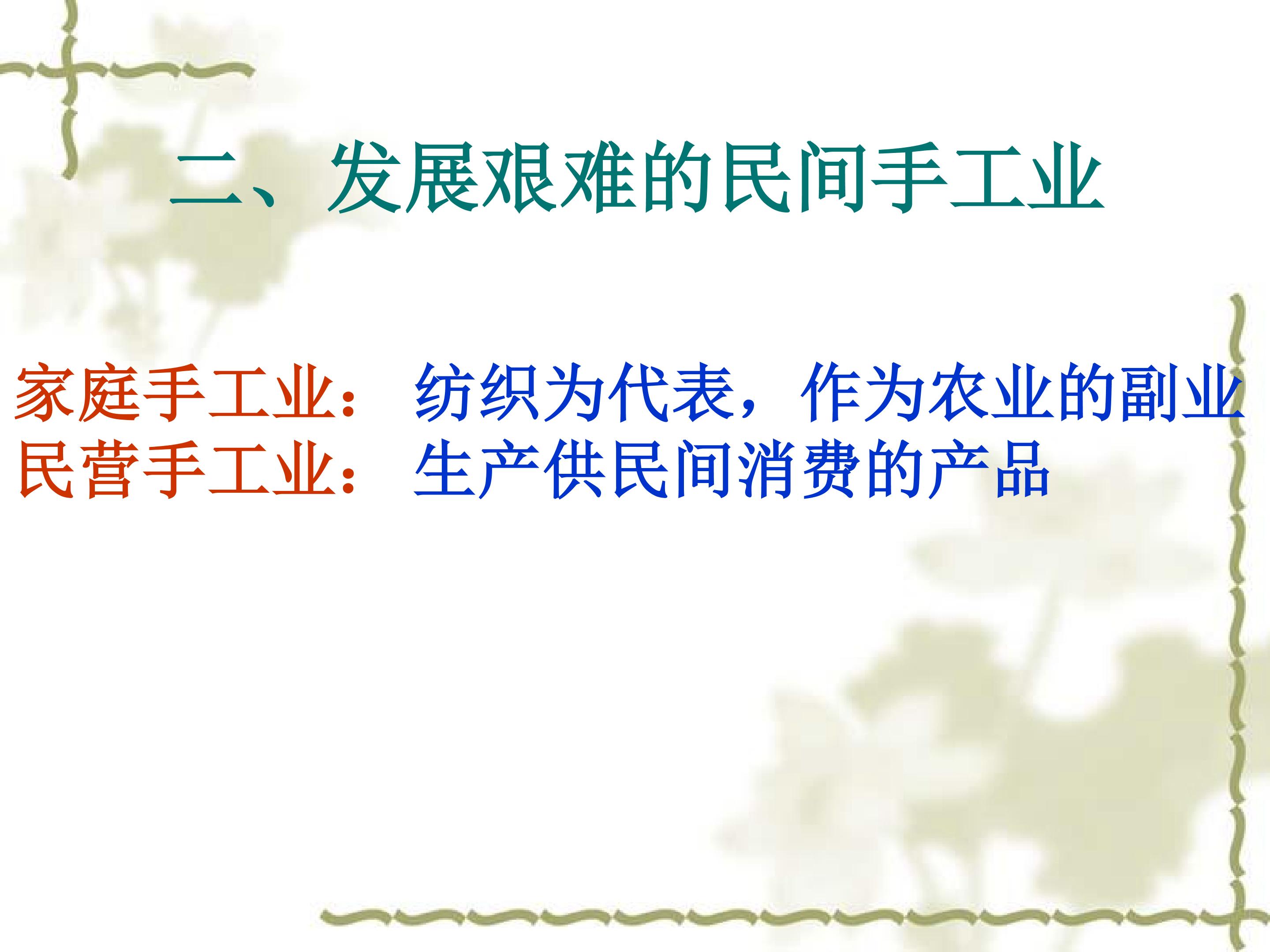 二、发展艰难的民间手工业

家庭手工业：纺织为代表，作为农业的副业
民营手工业：生产供民间消费的产品